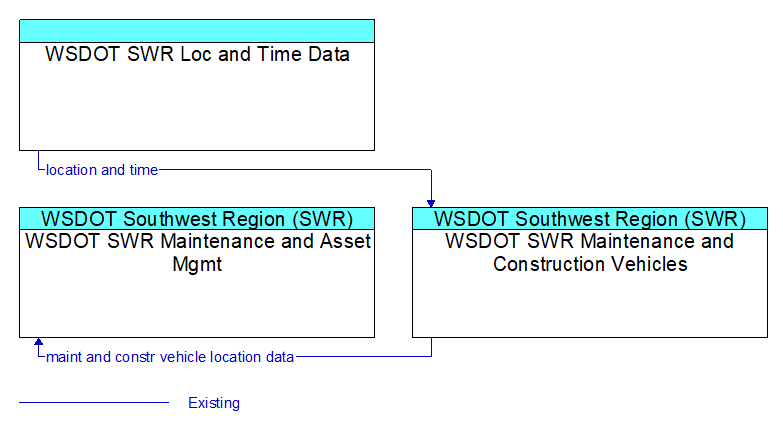 WSDOT SWR Loc and Time Data

location and time

WSDOT Southwest Region (SWR)
WSDOT SWR Maintenance and Asset Mgmt

WSDOT Southwest Region (SWR)
WSDOT SWR Maintenance and Construction Vehicles

maint and constr vehicle location data

Existing